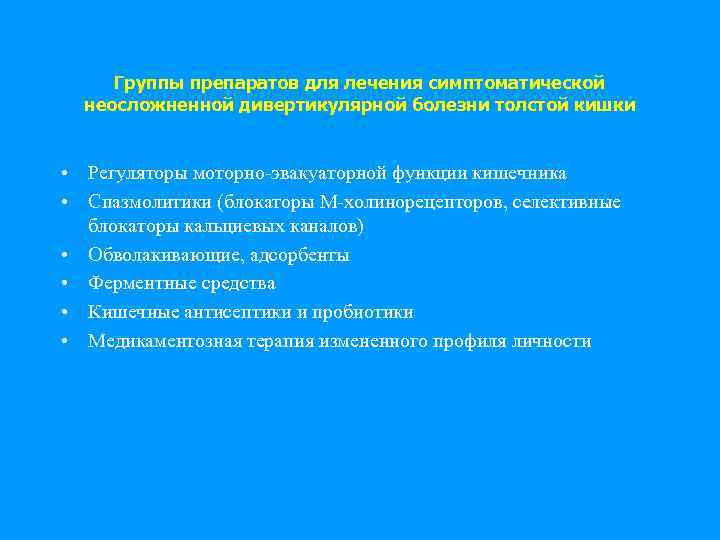 Группы препаратов для лечения симптоматической неосложненной дивертикулярной болезни толстой кишки

• Регуляторы моторно-эвакуаторной функции кишечника
• Спазмолитики (блокаторы М-холинорецепторов, селективные блокаторы кальциевых каналов)
• Обволакивающие, адсорбенты
• Ферментные средства
• Кишечные антисептики и пробиотики
• Медикаментозная терапия измененного профиля личности